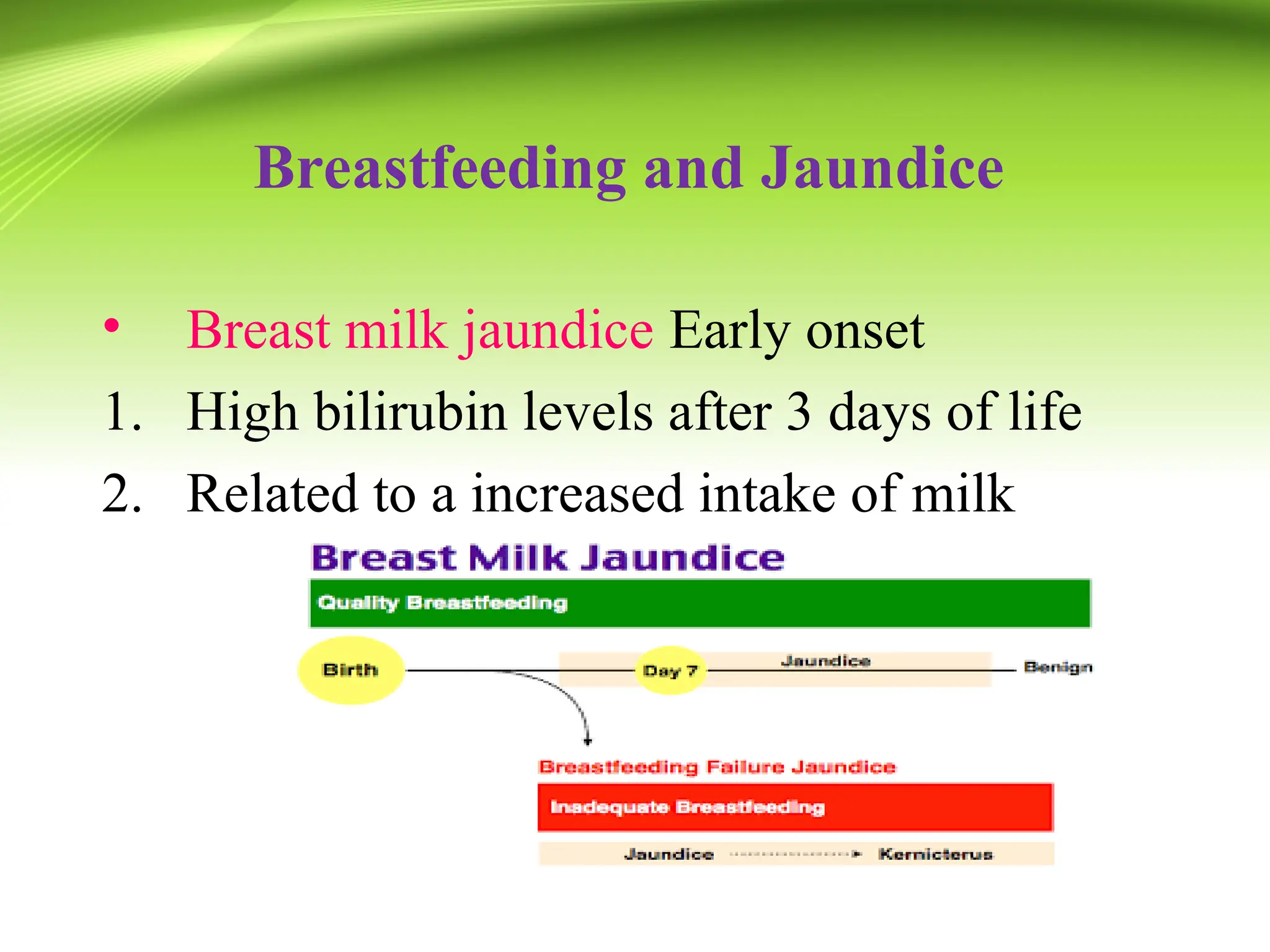 Breastfeeding and Jaundice

• Breast milk jaundice Early onset

1. High bilirubin levels after 3 days of life

2. Related to a increased intake of milk

Breast Milk Jaundice

Quality Breastfeeding

Birth

Day 7

Jaundice

Benign

Breastfeeding Failure Jaundice

Inadequate Breastfeeding

Jaundice

Kernicterus